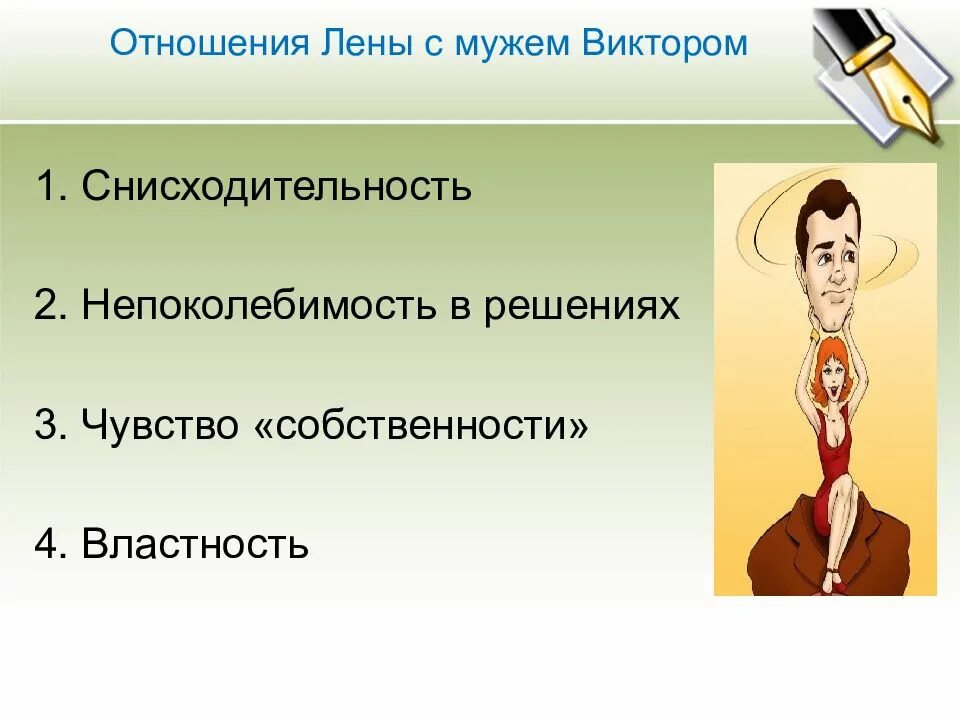 Отношения Лены с мужем Виктором

1. Снисходительность

2. Непоколебимость в решениях

3. Чувство «собственности»

4. Властность